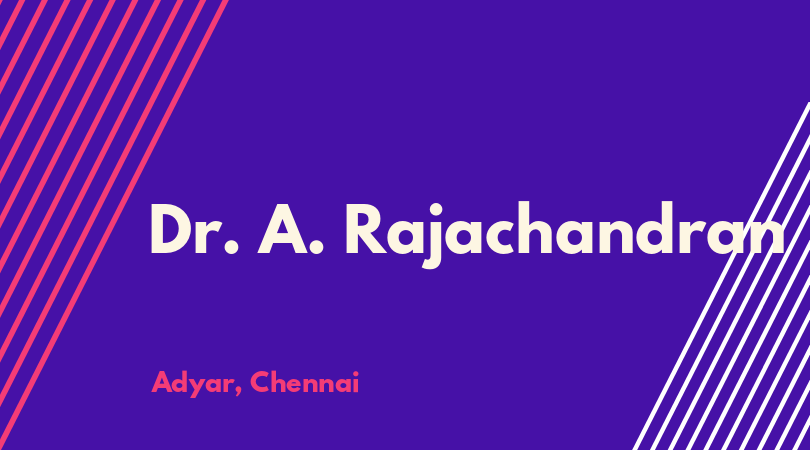 Dr. A. Rajachandran

Adyar, Chennai